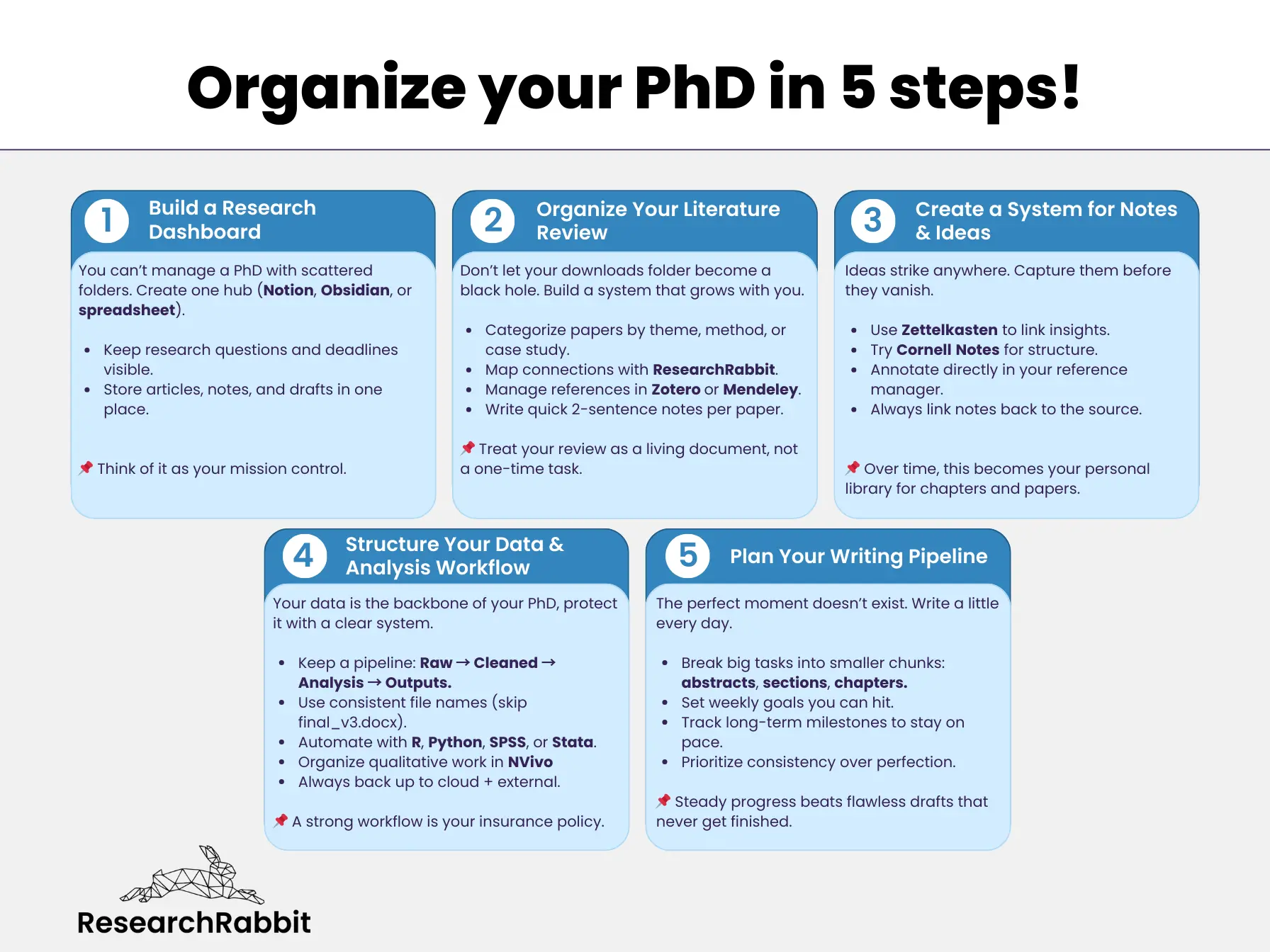 Organize your PhD in 5 steps!

1 Build a Research Dashboard

You can't manage a PhD with scattered folders. Create one hub (Notion, Obsidian, or spreadsheet).

- Keep research questions and deadlines visible.
- Store articles, notes, and drafts in one place.

📌 Think of it as your mission control.

2 Organize Your Literature Review

Don't let your downloads folder become a black hole. Build a system that grows with you.

- Categorize papers by theme, method, or case study.
- Map connections with ResearchRabbit.
- Manage references in Zotero or Mendeley.
- Write quick 2-sentence notes per paper.

📌 Treat your review as a living document, not a one-time task.

3 Create a System for Notes & Ideas

Ideas strike anywhere. Capture them before they vanish.

- Use Zettelkasten to link insights.
- Try Cornell Notes for structure.
- Annotate directly in your reference manager.
- Always link notes back to the source.

📌 Over time, this becomes your personal library for chapters and papers.

4 Structure Your Data & Analysis Workflow

Your data is the backbone of your PhD, protect it with a clear system.

- Keep a pipeline: Raw → Cleaned → Analysis → Outputs.
- Use consistent file names (skip final_v3.docx).
- Automate with R, Python, SPSS, or Stata.
- Organize qualitative work in NVivo
- Always back up to cloud + external.

📌 A strong workflow is your insurance policy.

5 Plan Your Writing Pipeline

The perfect moment doesn't exist. Write a little every day.

- Break big tasks into smaller chunks: abstracts, sections, chapters.
- Set weekly goals you can hit.
- Track long-term milestones to stay on pace.
- Prioritize consistency over perfection.

📌 Steady progress beats flawless drafts that never get finished.

ResearchRabbit